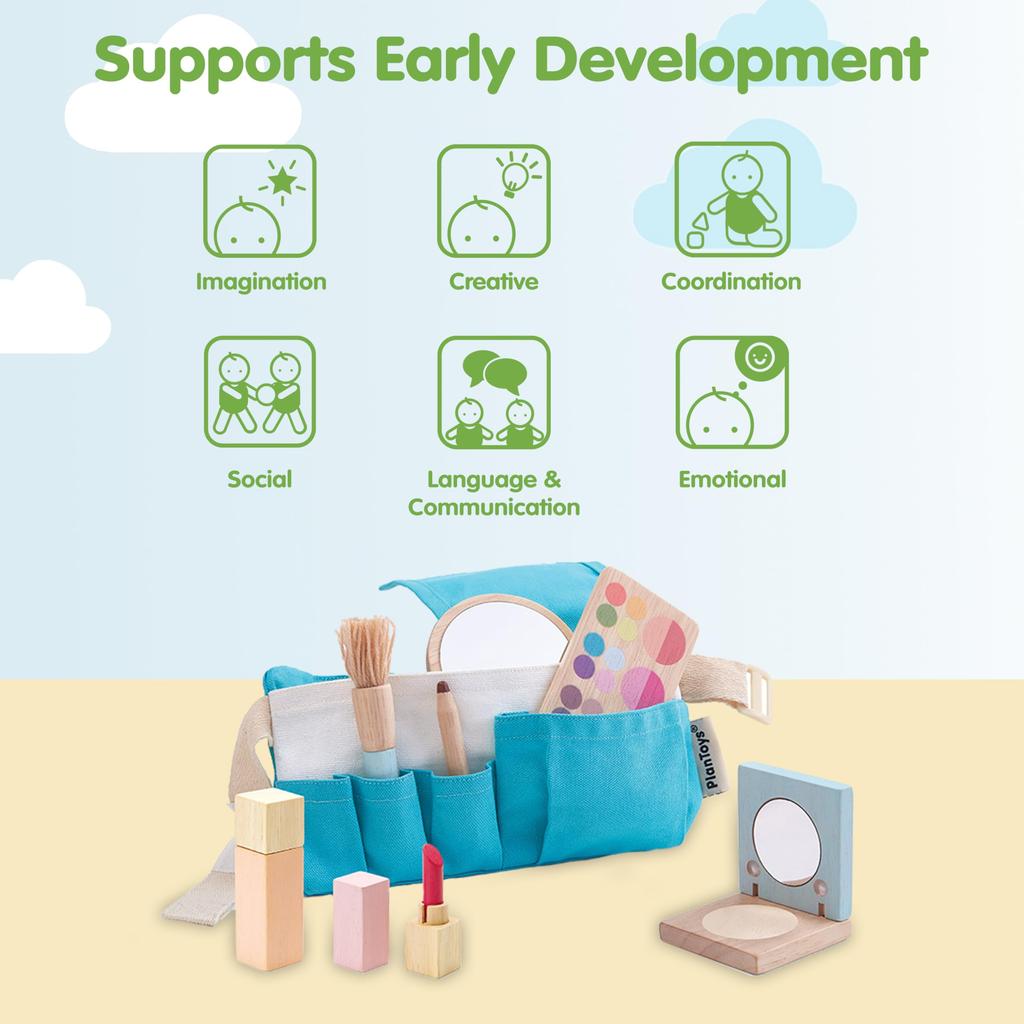 Supports Early Development

Imagination

Creative

Coordination

Social

Language & Communication

Emotional

PlanToys®